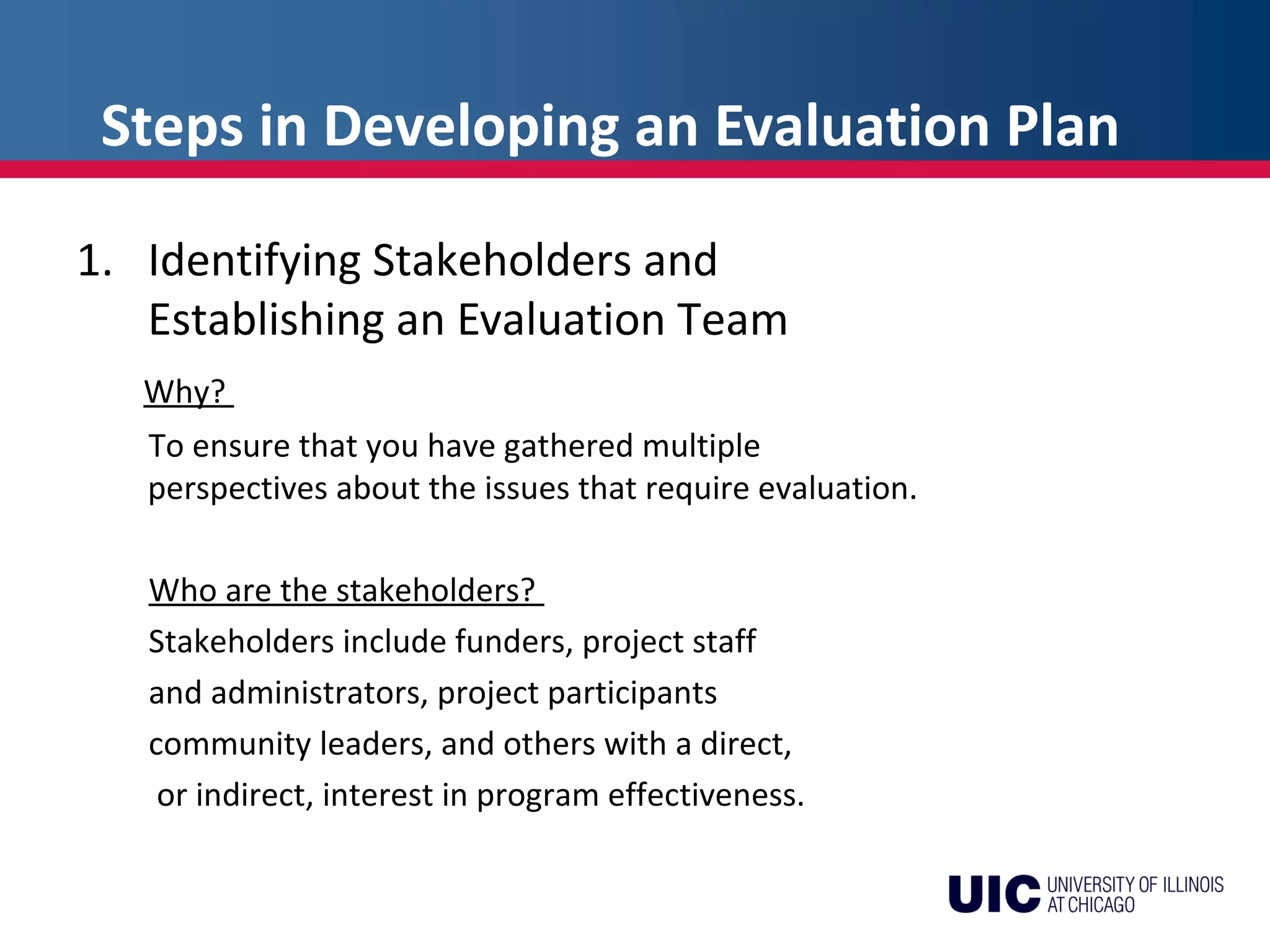 Steps in Developing an Evaluation Plan

1. Identifying Stakeholders and Establishing an Evaluation Team

Why?

To ensure that you have gathered multiple perspectives about the issues that require evaluation.

Who are the stakeholders?

Stakeholders include funders, project staff and administrators, project participants community leaders, and others with a direct, or indirect, interest in program effectiveness.

UIC UNIVERSITY OF ILLINOIS AT CHICAGO